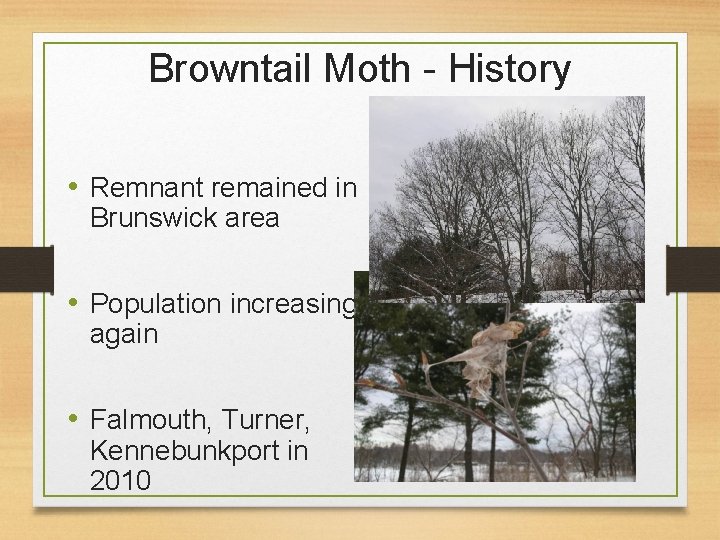 Browntail Moth - History

• Remnant remained in Brunswick area

• Population increasing again

• Falmouth, Turner, Kennebunkport in 2010